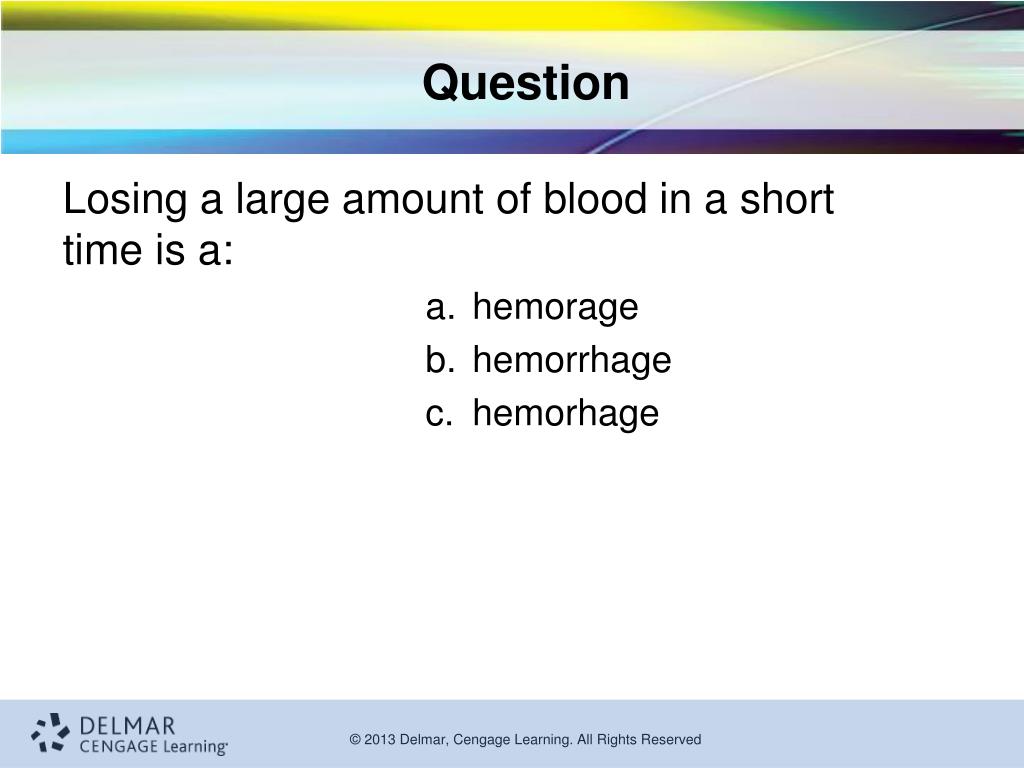 Question

Losing a large amount of blood in a short time is a:

a. hemorage
b. hemorrhage
c. hemorhage

DELMAR
CENGAGE Learning

© 2013 Delmar, Cengage Learning. All Rights Reserved